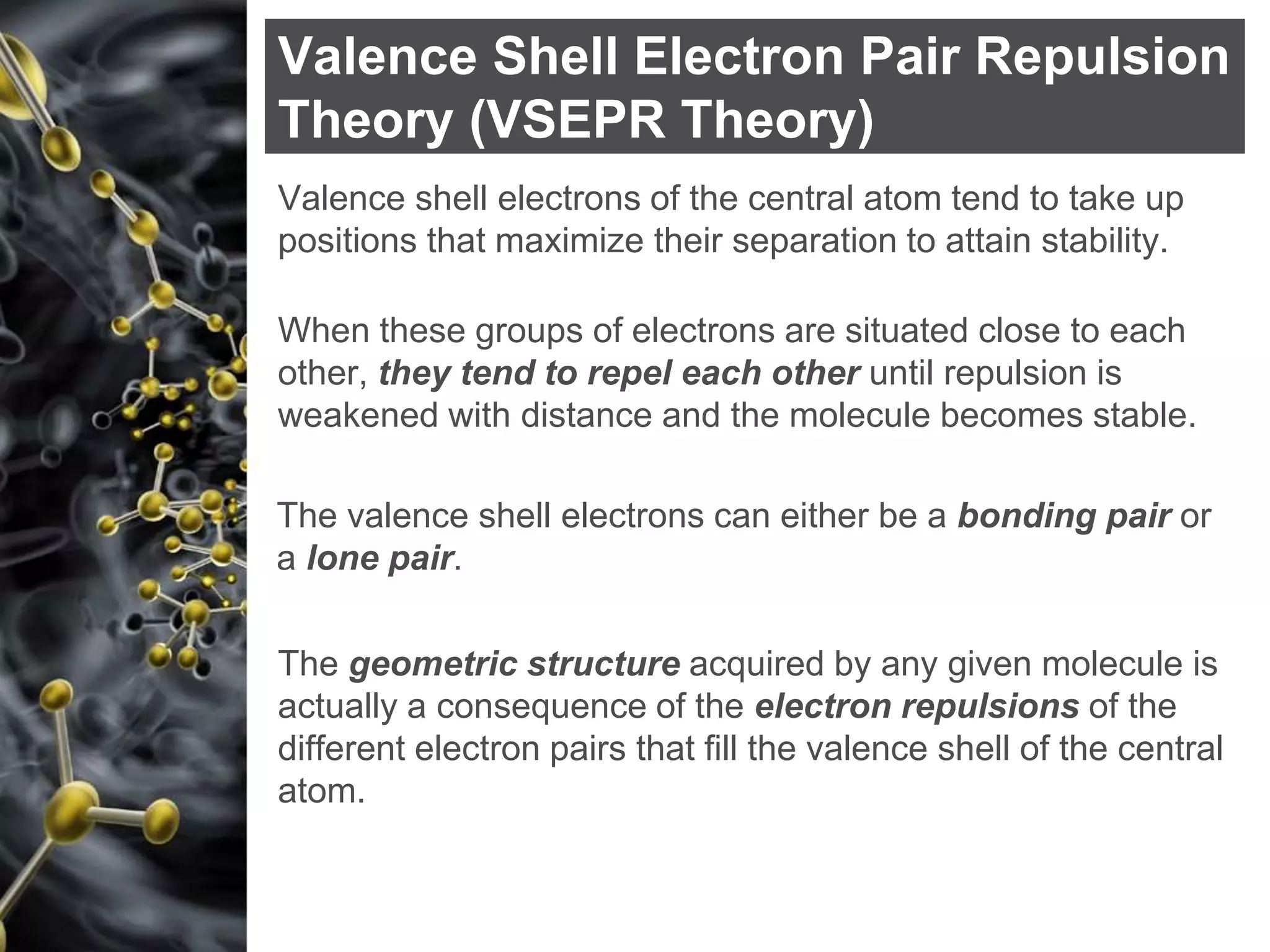 Valence Shell Electron Pair Repulsion Theory (VSEPR Theory)

Valence shell electrons of the central atom tend to take up positions that maximize their separation to attain stability.

When these groups of electrons are situated close to each other, they tend to repel each other until repulsion is weakened with distance and the molecule becomes stable.

The valence shell electrons can either be a bonding pair or a lone pair.

The geometric structure acquired by any given molecule is actually a consequence of the electron repulsions of the different electron pairs that fill the valence shell of the central atom.